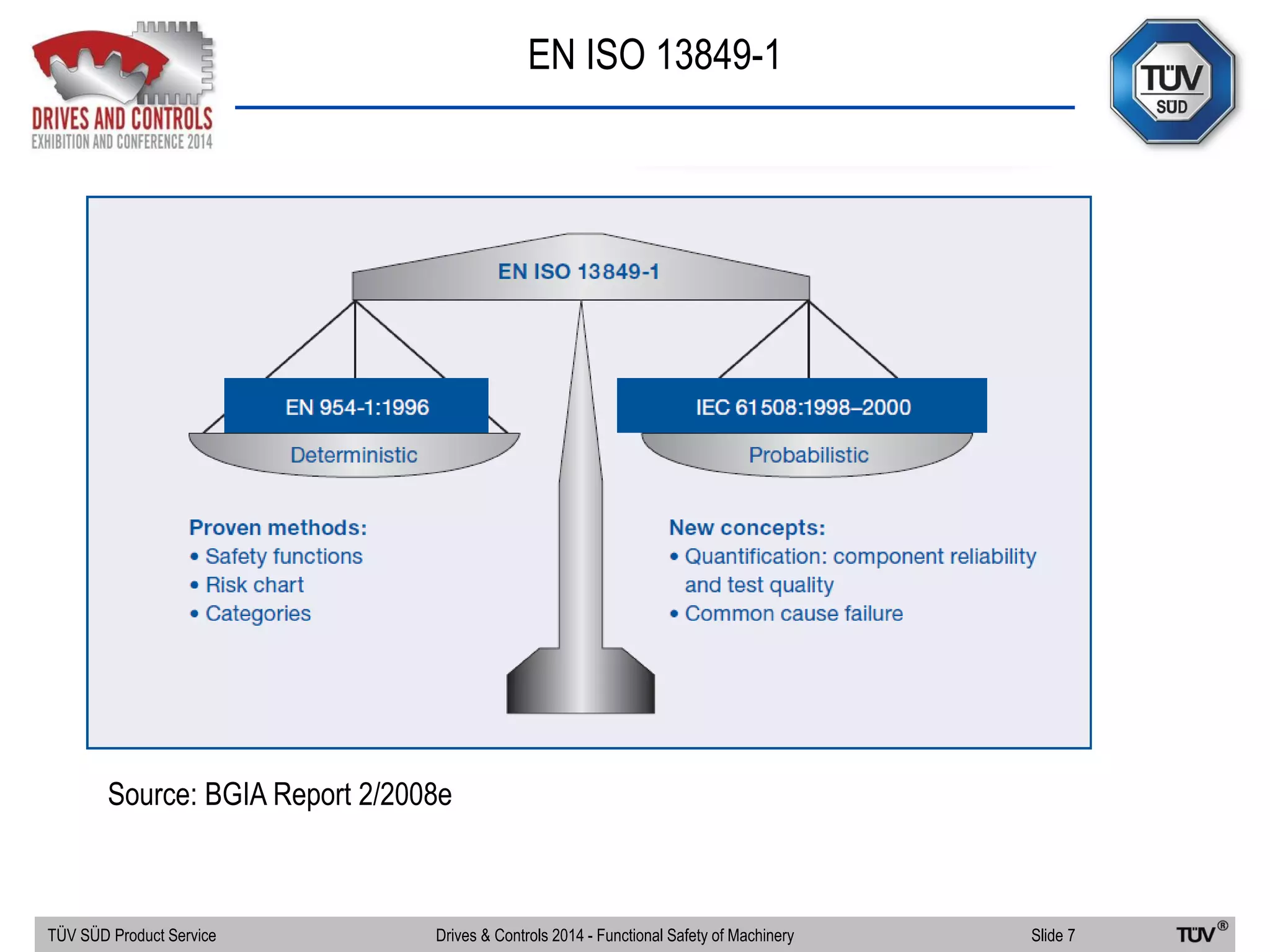 DRIVES AND CONTROLS
EXHIBITION AND CONFERENCE 2014

EN ISO 13849-1

TÜV SÜD

EN ISO 13849-1

EN 954-1:1996

Deterministic

IEC 61508:1998–2000

Probabilistic

Proven methods:
• Safety functions
• Risk chart
• Categories

New concepts:
• Quantification: component reliability and test quality
• Common cause failure

Source: BGIA Report 2/2008e

TÜV SÜD Product Service

Drives & Controls 2014 - Functional Safety of Machinery

Slide 7

TÜV®